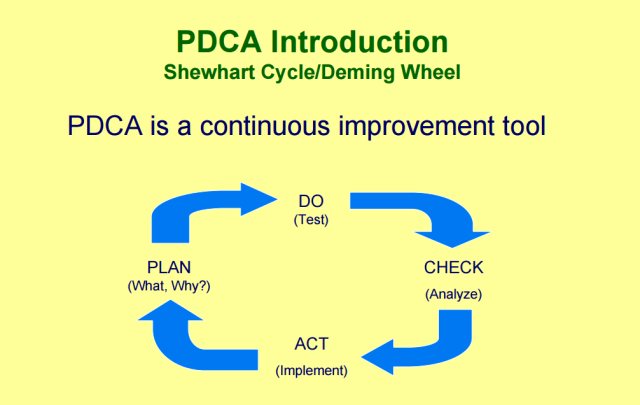 PDCA Introduction
Shewhart Cycle/Deming Wheel

PDCA is a continuous improvement tool

DO
(Test)

PLAN
(What, Why?)

CHECK
(Analyze)

ACT
(Implement)